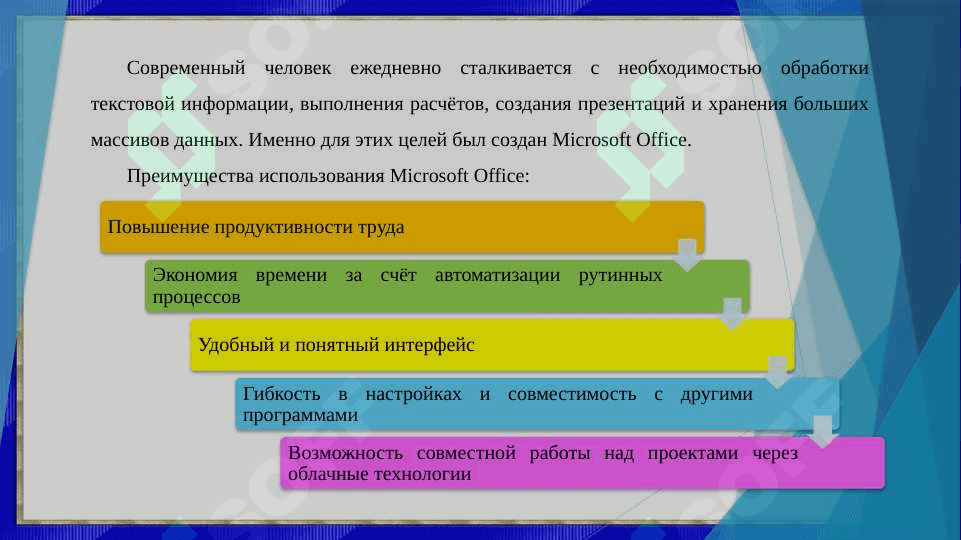 Современный человек ежедневно сталкивается с необходимостью обработки текстовой информации, выполнения расчётов, создания презентаций и хранения больших массивов данных. Именно для этих целей был создан Microsoft Office.

Преимущества использования Microsoft Office:

Повышение продуктивности труда

Экономия времени за счёт автоматизации рутинных процессов

Удобный и понятный интерфейс

Гибкость в настройках и совместимость с другими программами

Возможность совместной работы над проектами через облачные технологии